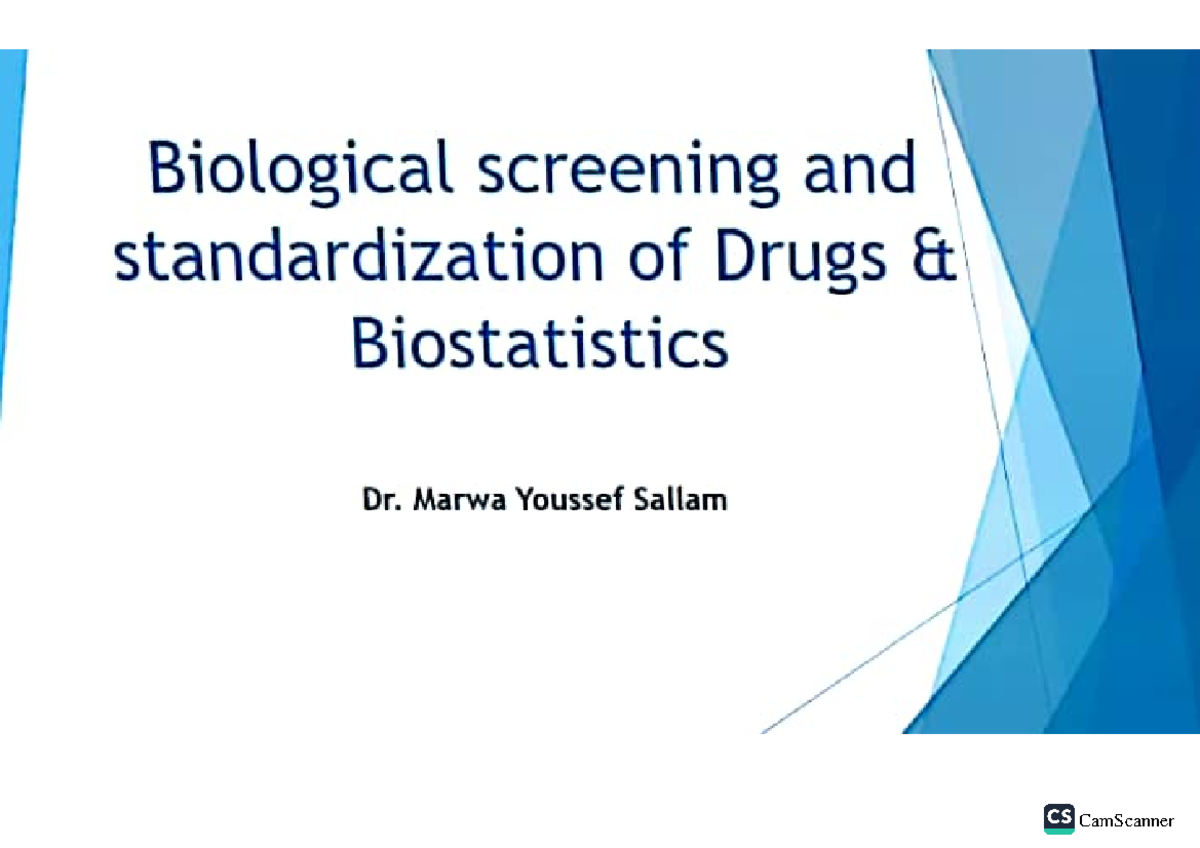 Biological screening and standardization of Drugs & Biostatistics

Dr. Marwa Youssef Sallam

CS CamScanner